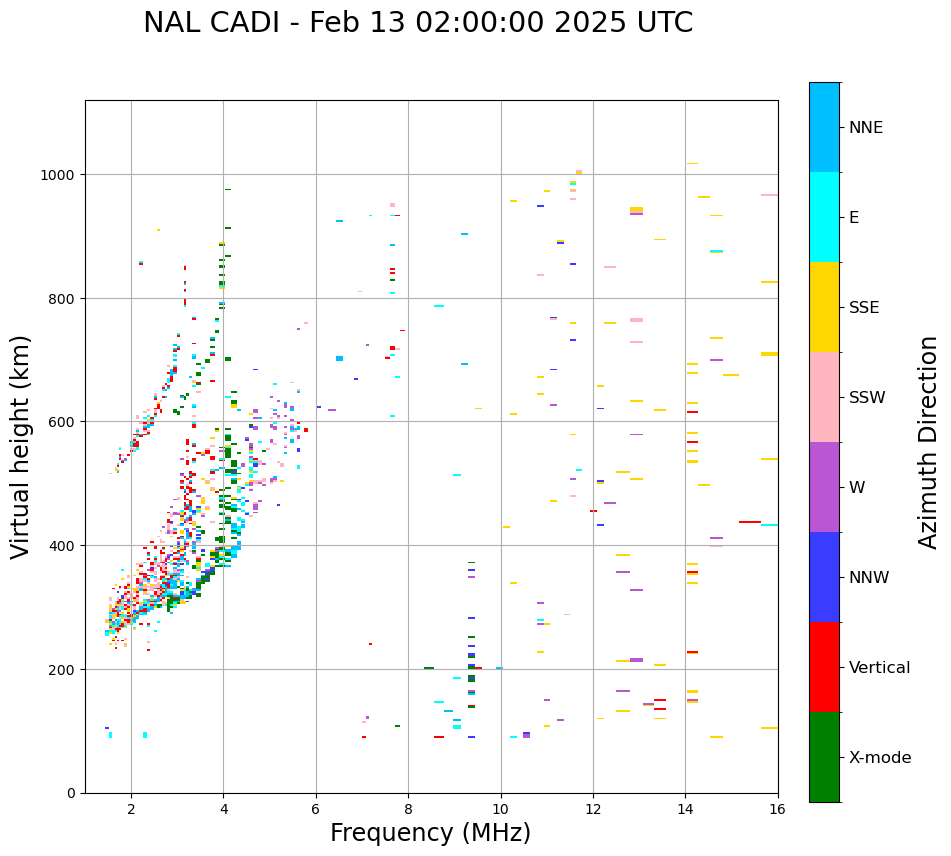 NAL CADI - Feb 13 02:00:00 2025 UTC

Virtual height (km)

1000
800
600
400
200
0

2
4
6
8
10
12
14
16

Frequency (MHz)

NNE
E
SSE
SSW
W
NNW
Vertical
X-mode

Azimuth Direction